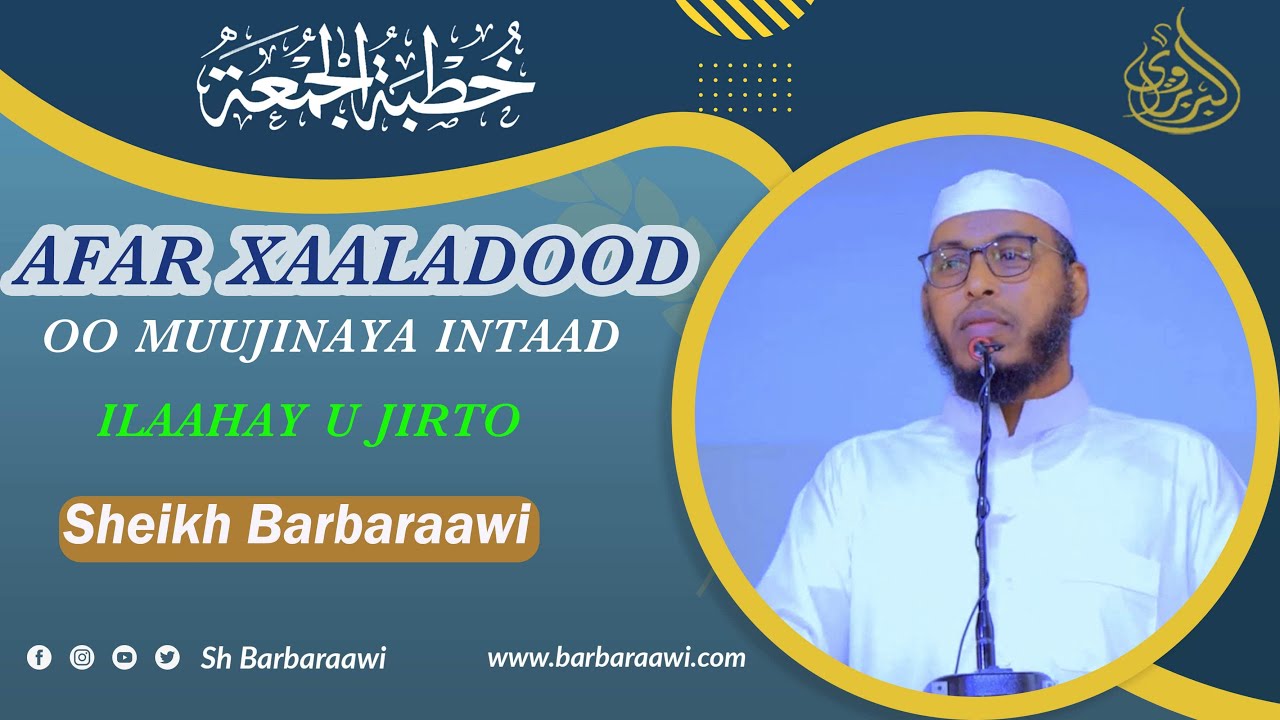 خطبة الجمعة

البربراوي

AFAR XAALADOOD
OO MUUJINAYA INTAAD
ILAAHAY U JIRTO

Sheikh Barbaraawi

Sh Barbaraawi

www.barbaraawi.com